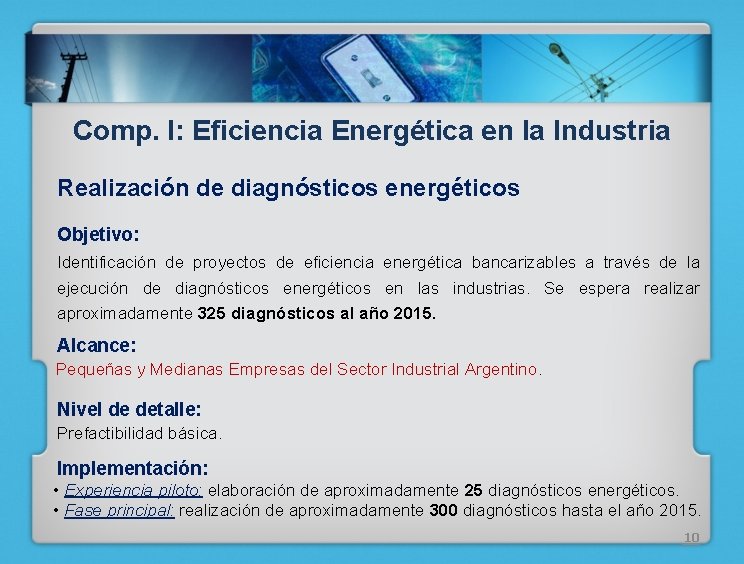 Comp. I: Eficiencia Energética en la Industria

Realización de diagnósticos energéticos

Objetivo:
Identificación de proyectos de eficiencia energética bancarizables a través de la ejecución de diagnósticos energéticos en las industrias. Se espera realizar aproximadamente 325 diagnósticos al año 2015.

Alcance:
Pequeñas y Medianas Empresas del Sector Industrial Argentino.

Nivel de detalle:
Prefactibilidad básica.

Implementación:
• Experiencia piloto: elaboración de aproximadamente 25 diagnósticos energéticos.
• Fase principal: realización de aproximadamente 300 diagnósticos hasta el año 2015.

10